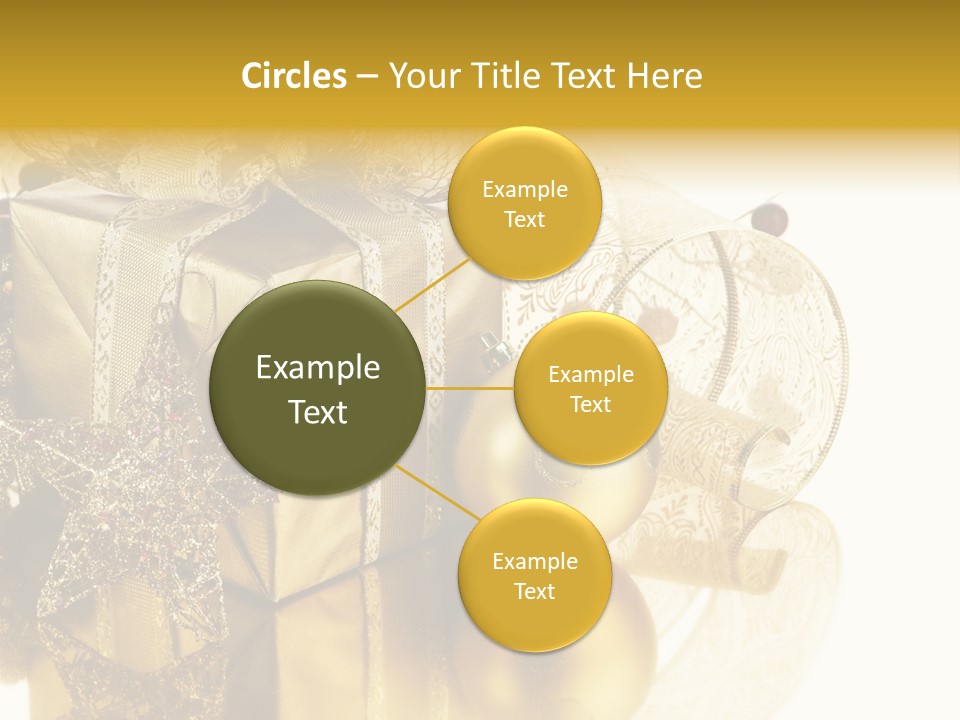 Circles – Your Title Text Here

Example Text

Example Text

Example Text

Example Text